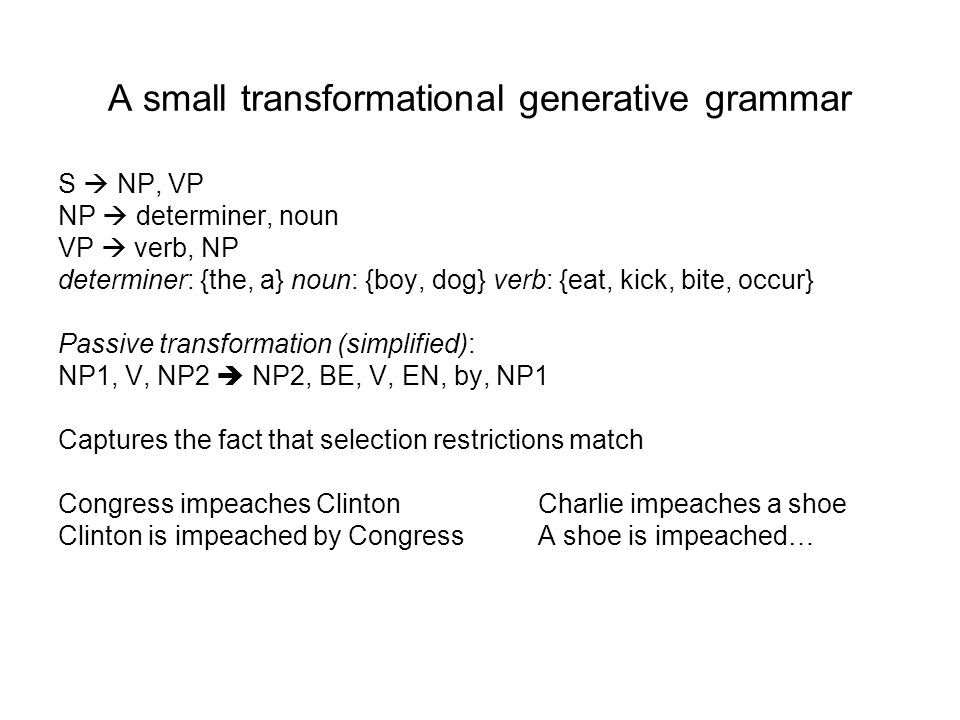 A small transformational generative grammar

S → NP, VP
NP → determiner, noun
VP → verb, NP
determiner: {the, a} noun: {boy, dog} verb: {eat, kick, bite, occur}

Passive transformation (simplified):
NP1, V, NP2 → NP2, BE, V, EN, by, NP1

Captures the fact that selection restrictions match

Congress impeaches Clinton
Clinton is impeached by Congress

Charlie impeaches a shoe
A shoe is impeached…